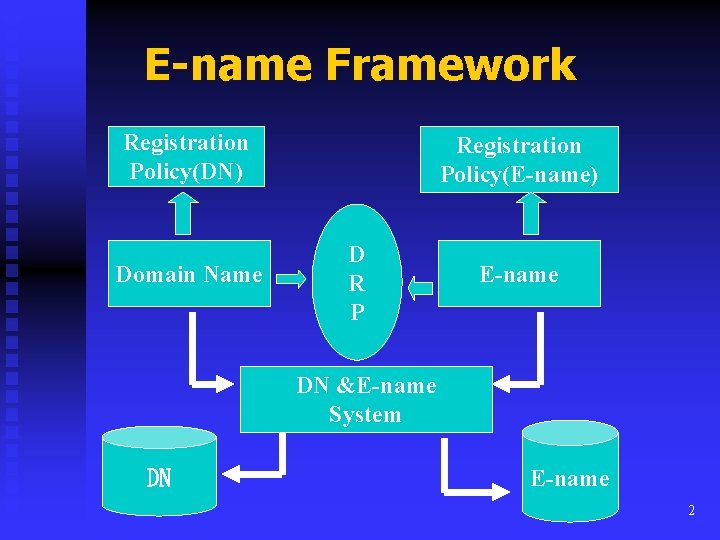 E-name Framework

Registration Policy(DN)

Registration Policy(E-name)

Domain Name

D R P

E-name

DN &E-name System

DN

E-name

2